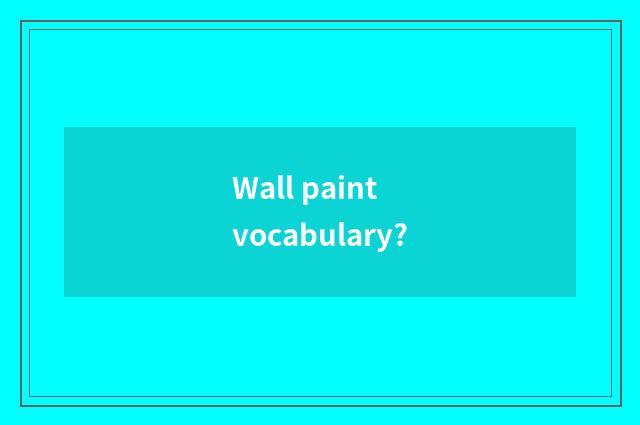 Wall paint vocabulary?